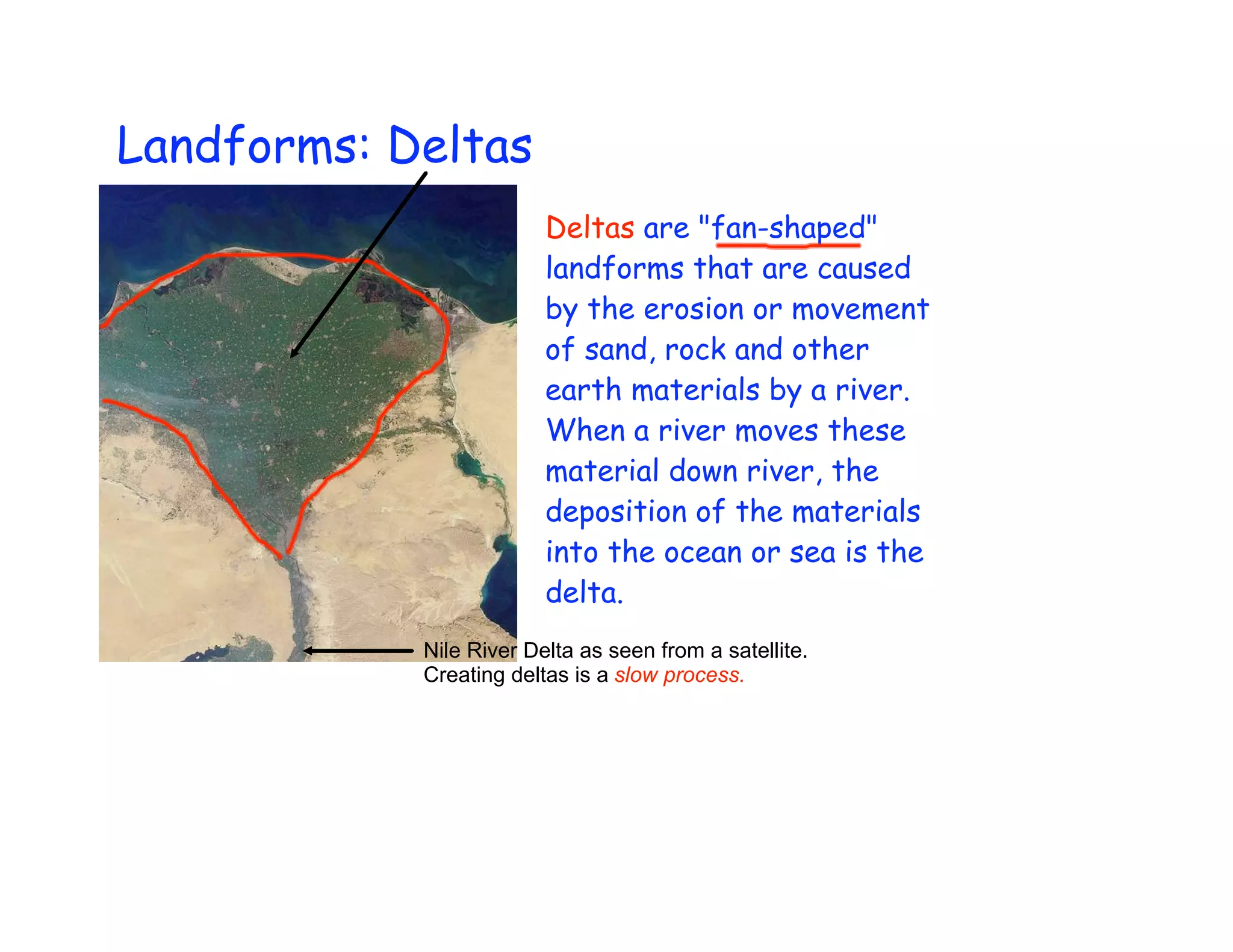 Landforms: Deltas

Deltas are "fan-shaped" landforms that are caused by the erosion or movement of sand, rock and other earth materials by a river. When a river moves these material down river, the deposition of the materials into the ocean or sea is the delta.

Nile River Delta as seen from a satellite.
Creating deltas is a slow process.